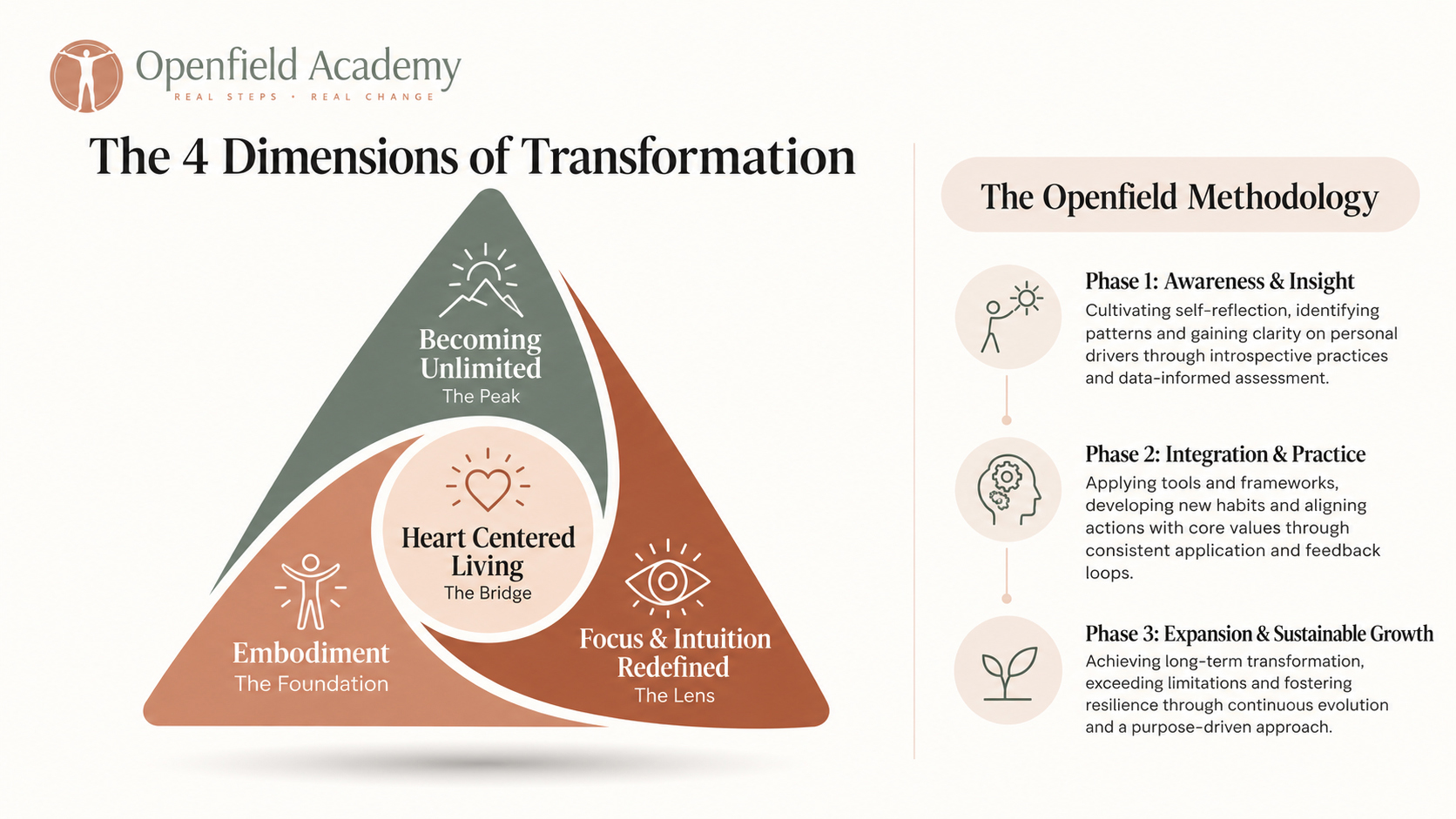 Openfield Academy
REAL STEPS • REAL CHANGE

The 4 Dimensions of Transformation

Becoming Unlimited
The Peak

Heart Centered Living
The Bridge

Embodiment
The Foundation

Focus & Intuition Redefined
The Lens

The Openfield Methodology

Phase 1: Awareness & Insight
Cultivating self-reflection, identifying patterns and gaining clarity on personal drivers through introspective practices and data-informed assessment.

Phase 2: Integration & Practice
Applying tools and frameworks, developing new habits and aligning actions with core values through consistent application and feedback loops.

Phase 3: Expansion & Sustainable Growth
Achieving long-term transformation, exceeding limitations and fostering resilience through continuous evolution and a purpose-driven approach.